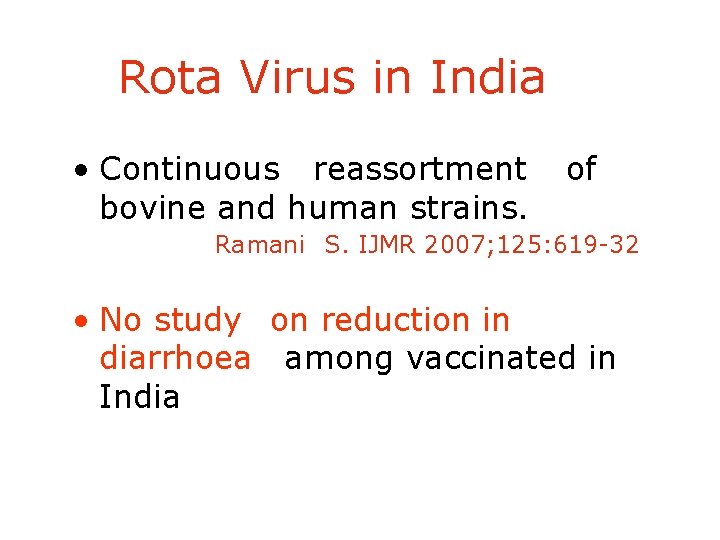 Rota Virus in India

• Continuous reassortment of bovine and human strains.

Ramani S. IJMR 2007;125:619-32

• No study on reduction in diarrhoea among vaccinated in India